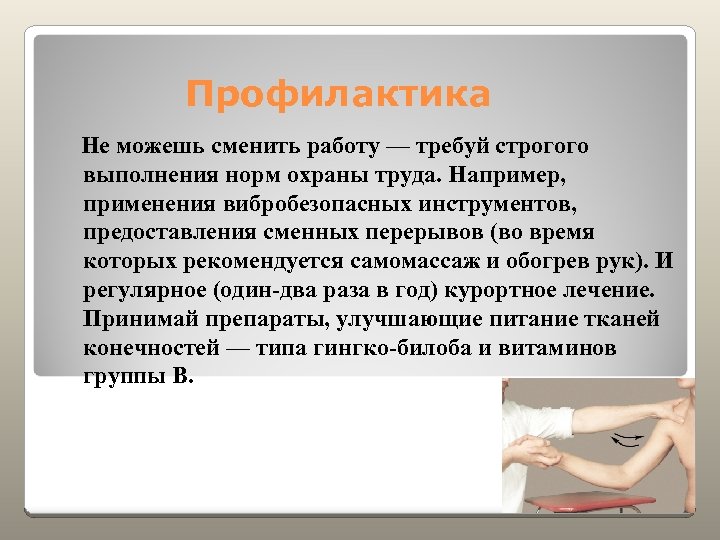 Профилактика

Не можешь сменить работу — требуй строгого выполнения норм охраны труда. Например, применения вибробезопасных инструментов, предоставления сменных перерывов (во время которых рекомендуется самомассаж и обогрев рук). И регулярное (один-два раза в год) курортное лечение. Принимай препараты, улучшающие питание тканей конечностей — типа гингко-билоба и витаминов группы В.